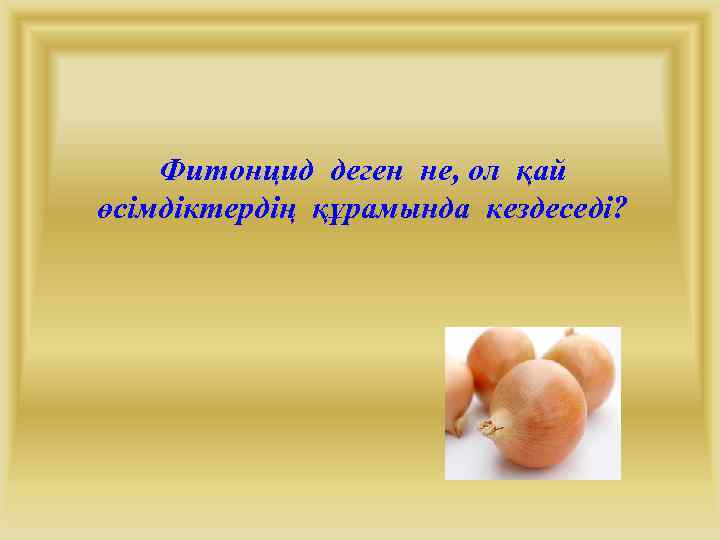 Фитонцид деген не, ол қай өсімдіктердің құрамында кездеседі?